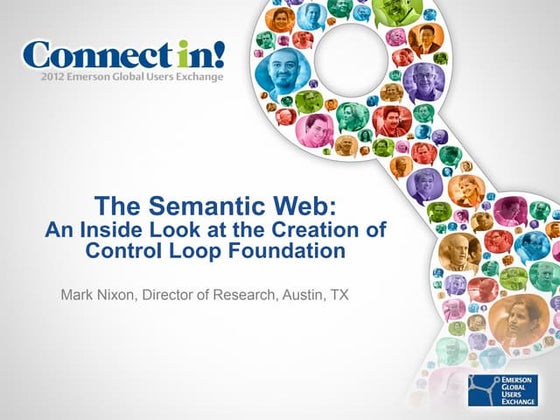 Connect in!
2012 Emerson Global Users Exchange

The Semantic Web:
An Inside Look at the Creation of Control Loop Foundation

Mark Nixon, Director of Research, Austin, TX

EMERSON GLOBAL USERS EXCHANGE